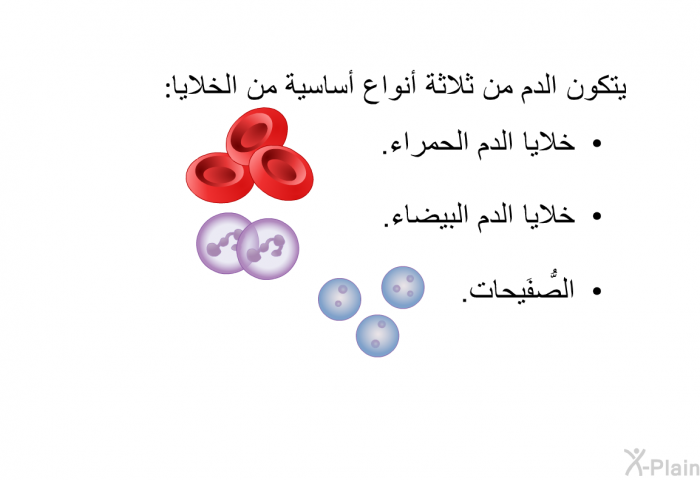 يتكون الدم من ثلاثة أنواع أساسية من الخلايا:

• خلايا الدم الحمراء.

• خلايا الدم البيضاء.

• الصُّفَيحات.

X-Plain